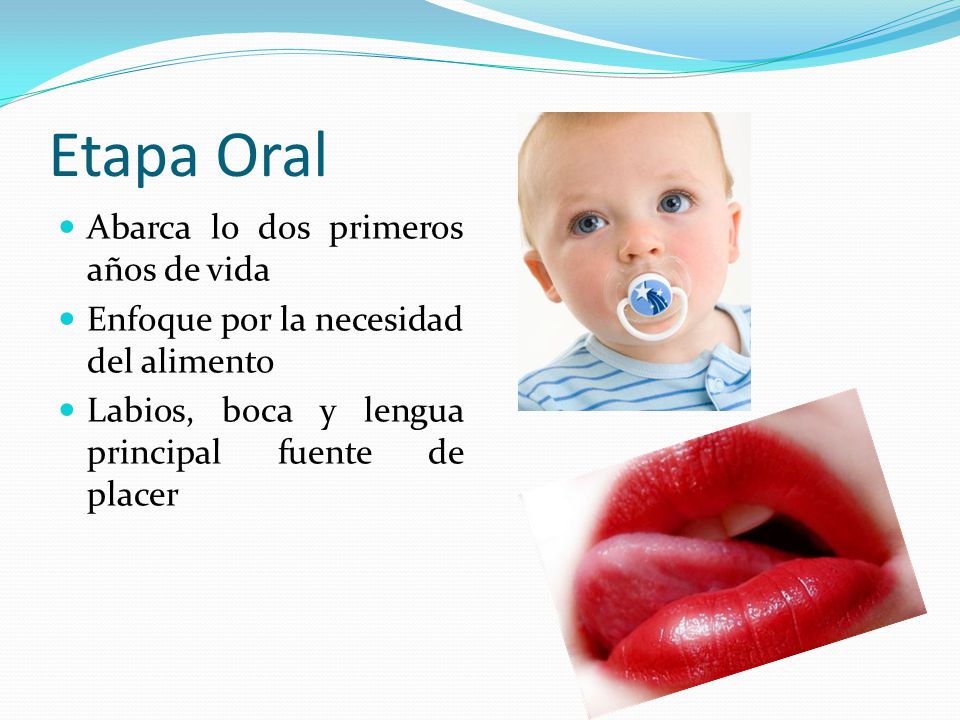 Etapa Oral

- Abarca lo dos primeros años de vida
- Enfoque por la necesidad del alimento
- Labios, boca y lengua principal fuente de placer